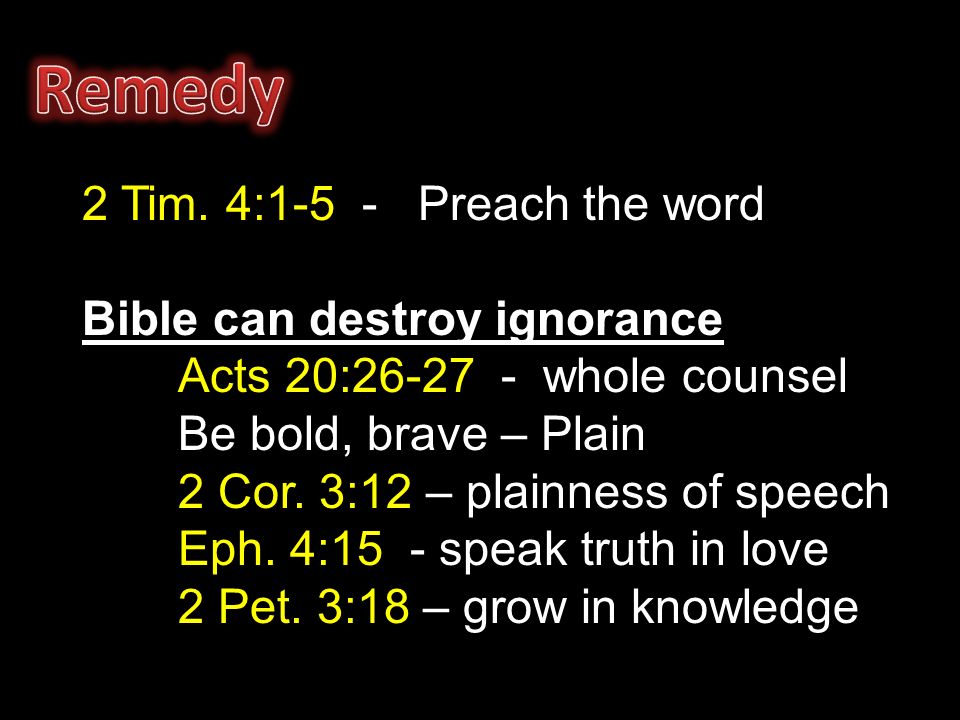 Remedy

2 Tim. 4:1-5 - Preach the word

Bible can destroy ignorance

Acts 20:26-27 - whole counsel
Be bold, brave – Plain
2 Cor. 3:12 – plainness of speech
Eph. 4:15 - speak truth in love
2 Pet. 3:18 – grow in knowledge